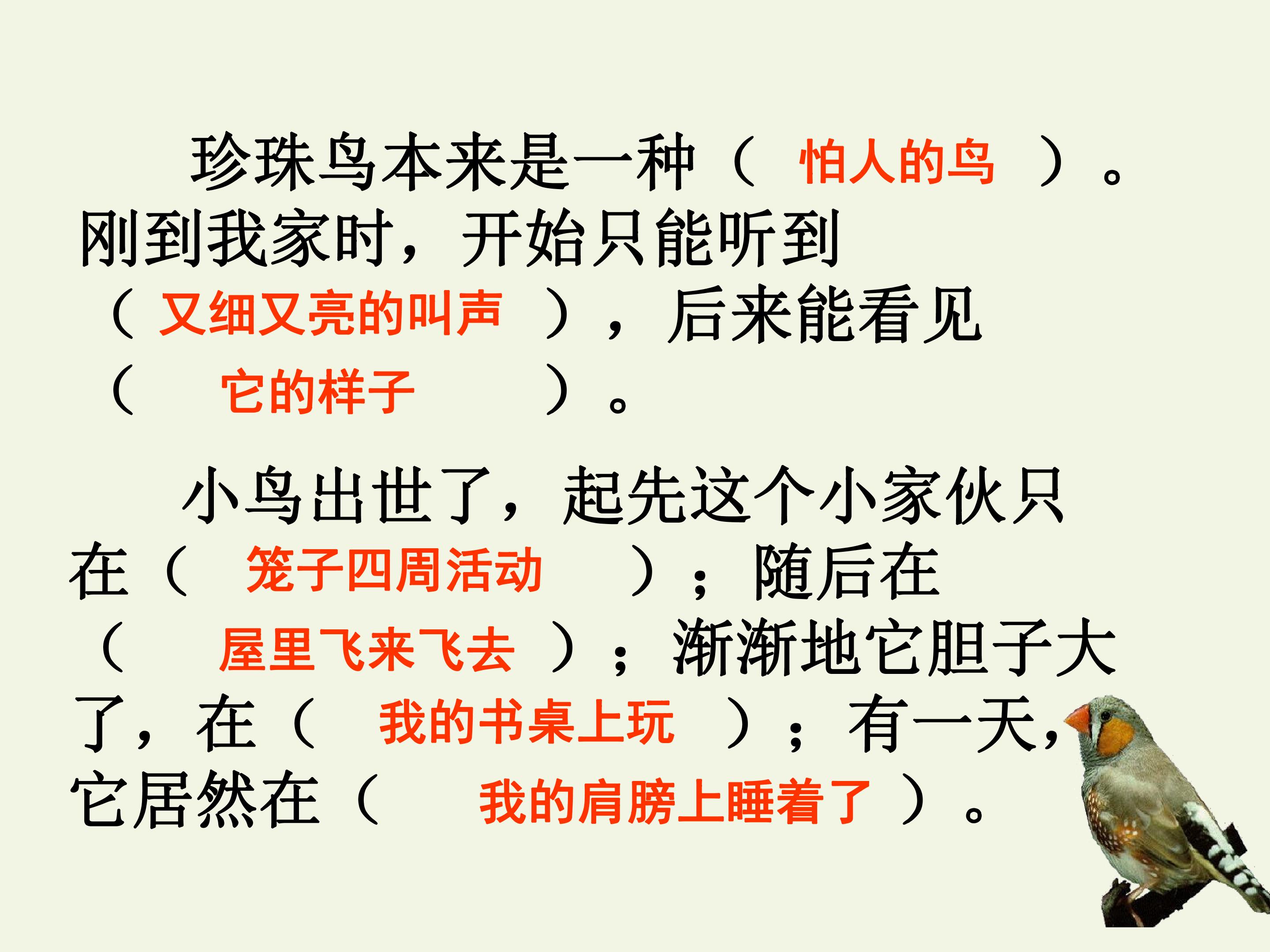 珍珠鸟本来是一种（ 怕人的鸟 ）。刚到我家时，开始只能听到（ 又细又亮的叫声 ），后来能看见（ 它的样子 ）。

小鸟出世了，起先这个小家伙只在（ 笼子四周活动 ）；随后在（ 屋里飞来飞去 ）；渐渐地它胆子大了，在（ 我的书桌上玩 ）；有一天，它居然在（ 我的肩膀上睡着了 ）。